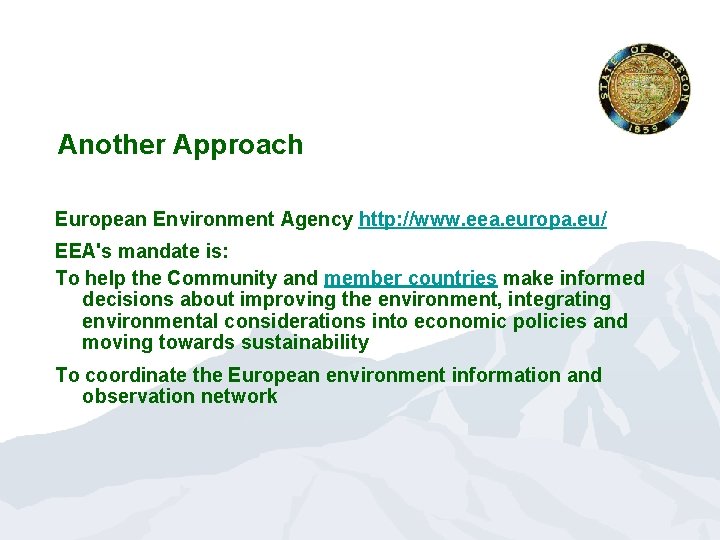 STATE OF OREGON
1859

Another Approach

European Environment Agency http://www.eea.europa.eu/

EEA's mandate is:

To help the Community and member countries make informed decisions about improving the environment, integrating environmental considerations into economic policies and moving towards sustainability

To coordinate the European environment information and observation network